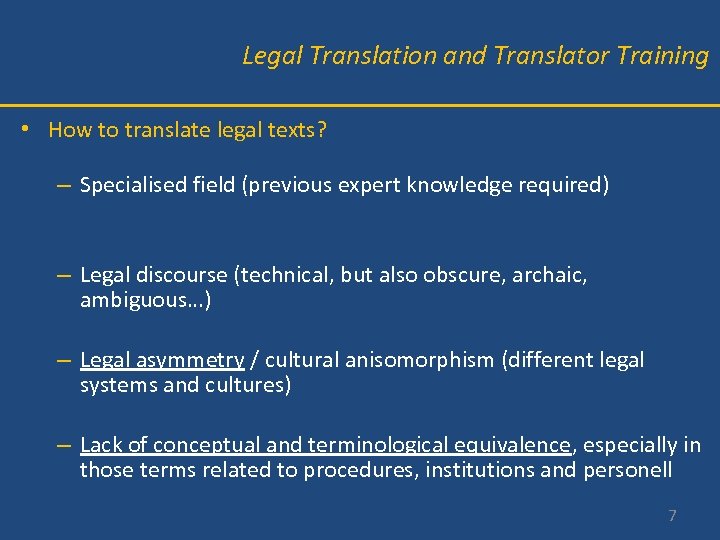 Legal Translation and Translator Training

• How to translate legal texts?

– Specialised field (previous expert knowledge required)

– Legal discourse (technical, but also obscure, archaic, ambiguous...)

– Legal asymmetry / cultural anisomorphism (different legal systems and cultures)

– Lack of conceptual and terminological equivalence, especially in those terms related to procedures, institutions and personell

7